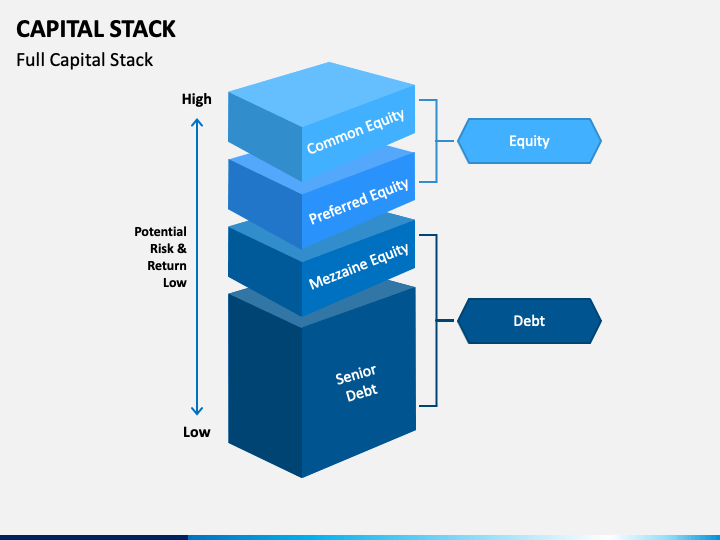 CAPITAL STACK

Full Capital Stack

High

Potential Risk & Return Low

Low

Common Equity

Preferred Equity

Mezzaine Equity

Senior Debt

Equity

Debt